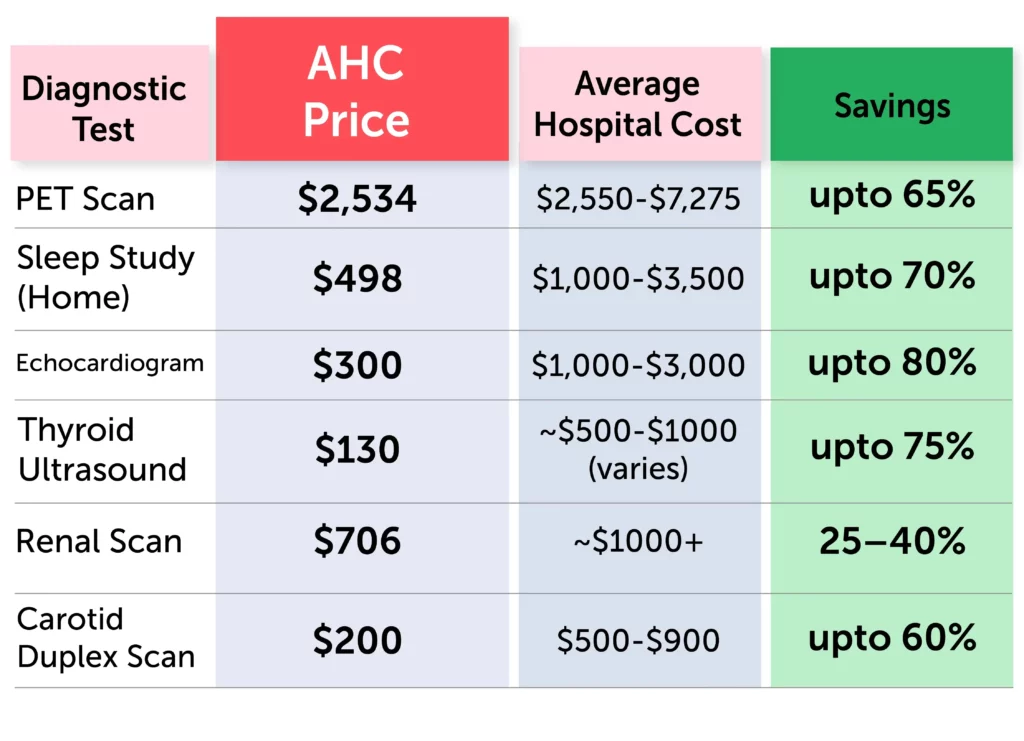 | Diagnostic Test | AHC Price | Average Hospital Cost | Savings |
|---|---|---|---|
| PET Scan | \$2,534 | \$2,550-\$7,275 | upto 65% |
| Sleep Study (Home) | \$498 | \$1,000-\$3,500 | upto 70% |
| Echocardiogram | \$300 | \$1,000-\$3,000 | upto 80% |
| Thyroid Ultrasound | \$130 | ~\$500-\$1000 (varies) | upto 75% |
| Renal Scan | \$706 | ~\$1000+ | 25–40% |
| Carotid Duplex Scan | \$200 | \$500-\$900 | upto 60% |